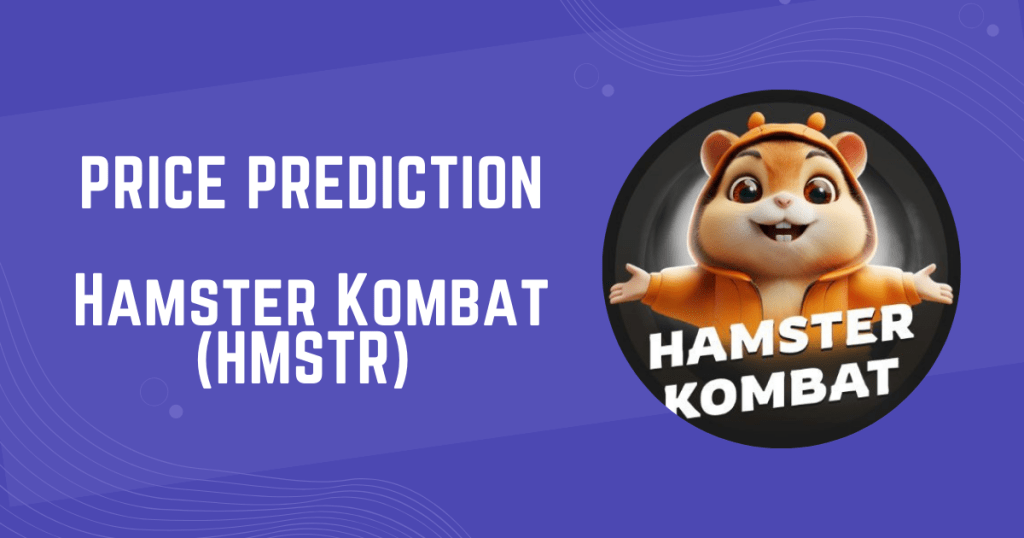 PRICE PREDICTION

Hamster Kombat (HMSTR)

HAMSTER KOMBAT